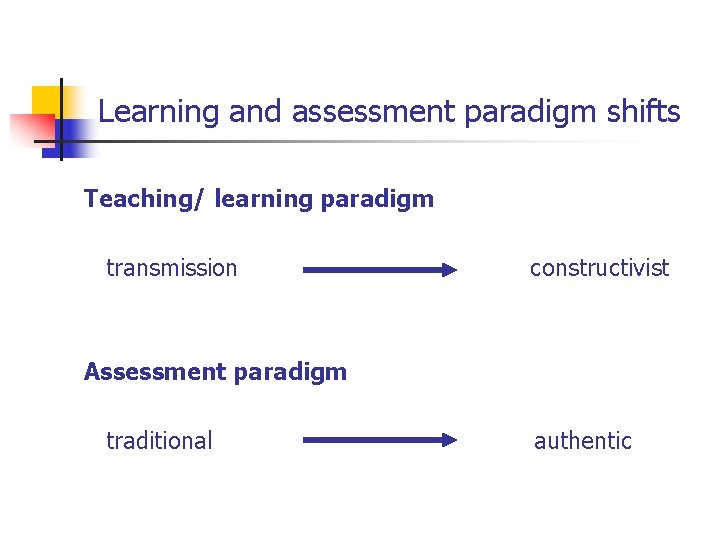 Learning and assessment paradigm shifts

Teaching/ learning paradigm

transmission → constructivist

Assessment paradigm

traditional → authentic